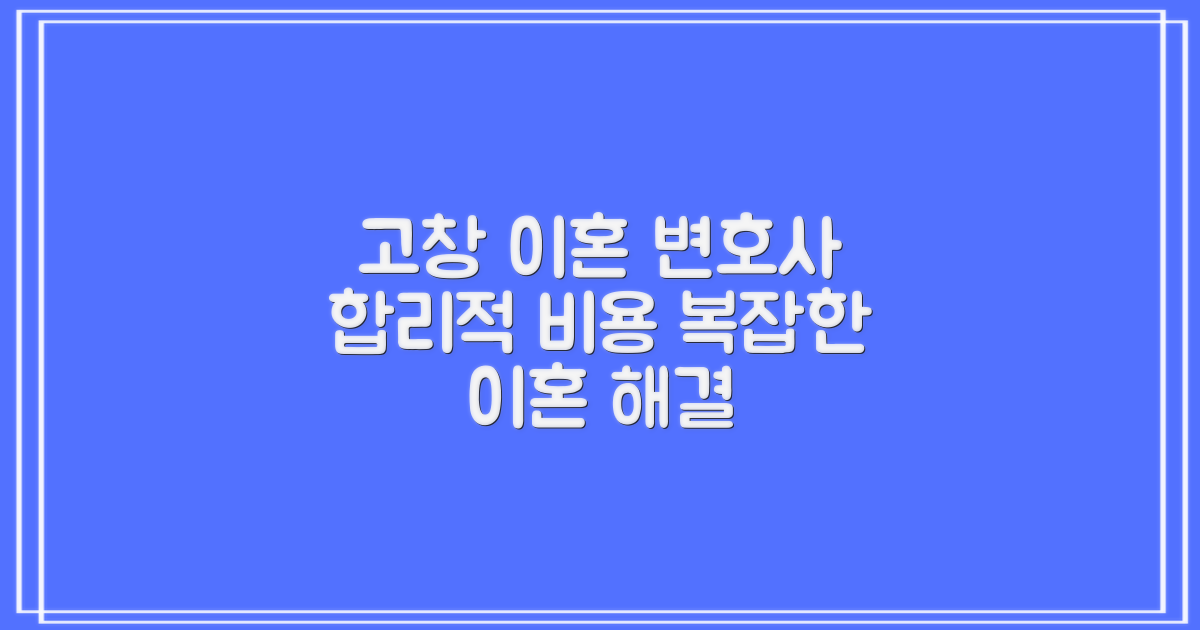 고창 이혼 변호사
합리적 비용 복잡한
이혼 해결